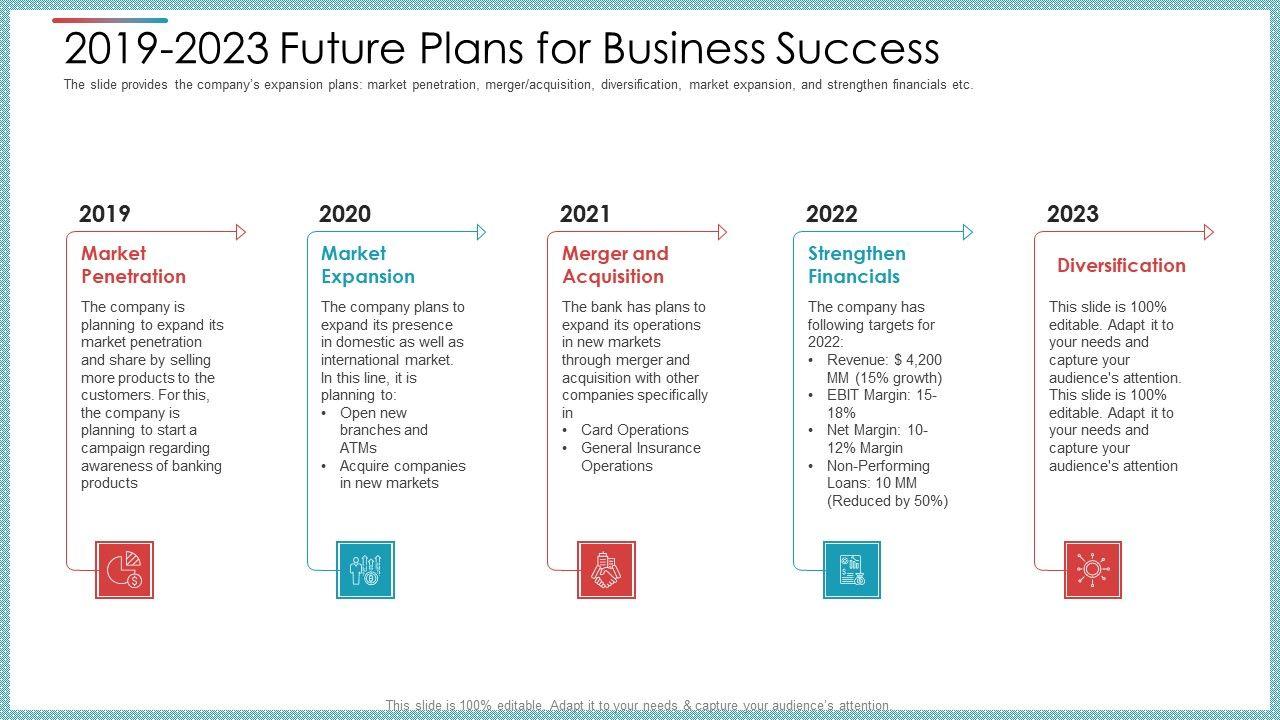 2019-2023 Future Plans for Business Success

The slide provides the company's expansion plans: market penetration, merger/acquisition, diversification, market expansion, and strengthen financials etc.

2019

Market Penetration

The company is planning to expand its market penetration and share by selling more products to the customers. For this, the company is planning to start a campaign regarding awareness of banking products

2020

Market Expansion

The company plans to expand its presence in domestic as well as international market. In this line, it is planning to:
• Open new branches and ATMs
• Acquire companies in new markets

2021

Merger and Acquisition

The bank has plans to expand its operations in new markets through merger and acquisition with other companies specifically in
• Card Operations
• General Insurance Operations

2022

Strengthen Financials

The company has following targets for 2022:
• Revenue: $ 4,200 MM (15% growth)
• EBIT Margin: 15-18%
• Net Margin: 10-12% Margin
• Non-Performing Loans: 10 MM (Reduced by 50%)

2023

Diversification

This slide is 100% editable. Adapt it to your needs and capture your audience's attention. This slide is 100% editable. Adapt it to your needs and capture your audience's attention

This slide is 100% editable. Adapt it to your needs & capture your audience's attention.